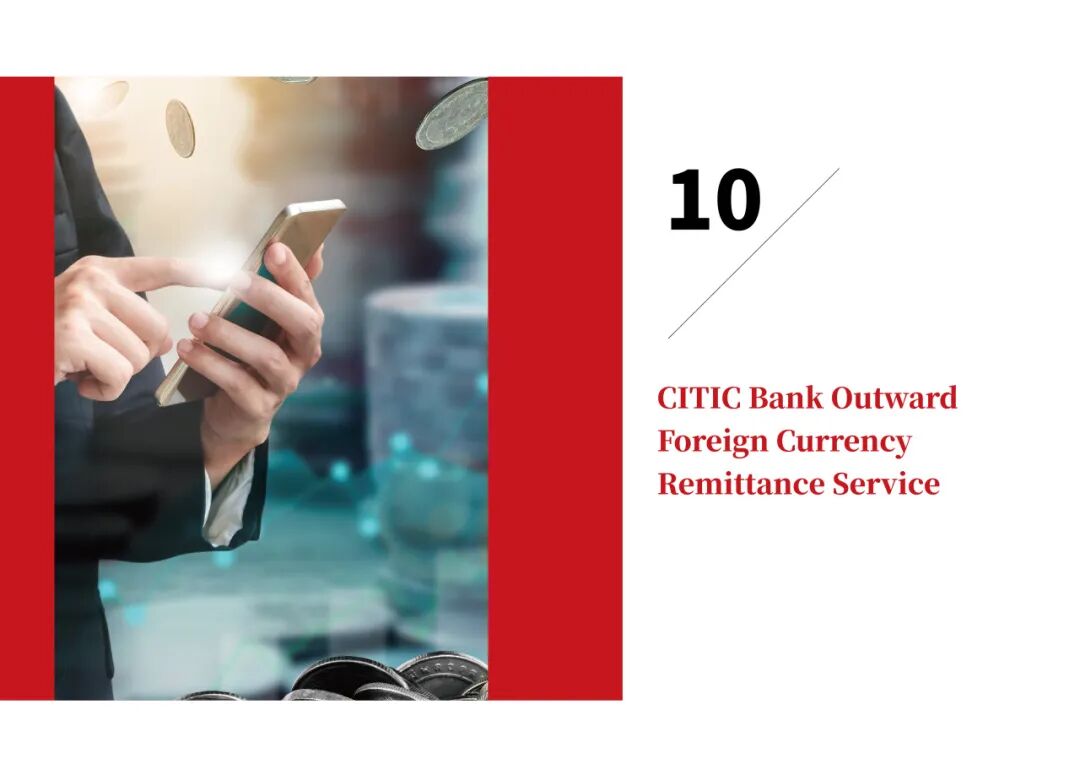 10

CITIC Bank Outward Foreign Currency Remittance Service